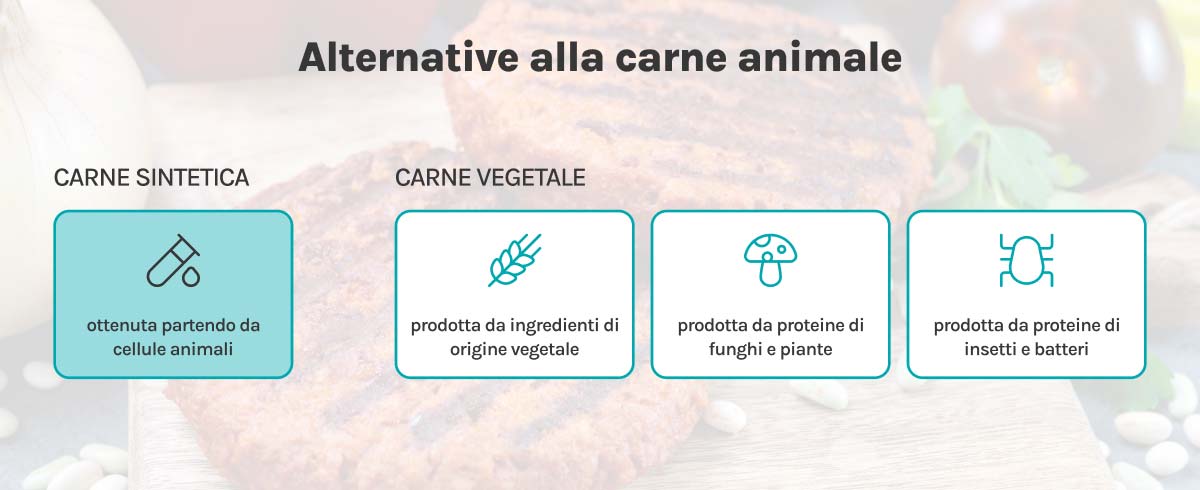 Alternative alla carne animale

CARNE SINTETICA

ottenuta partendo da cellule animali

CARNE VEGETALE

prodotta da ingredienti di origine vegetale

prodotta da proteine di funghi e piante

prodotta da proteine di insetti e batteri